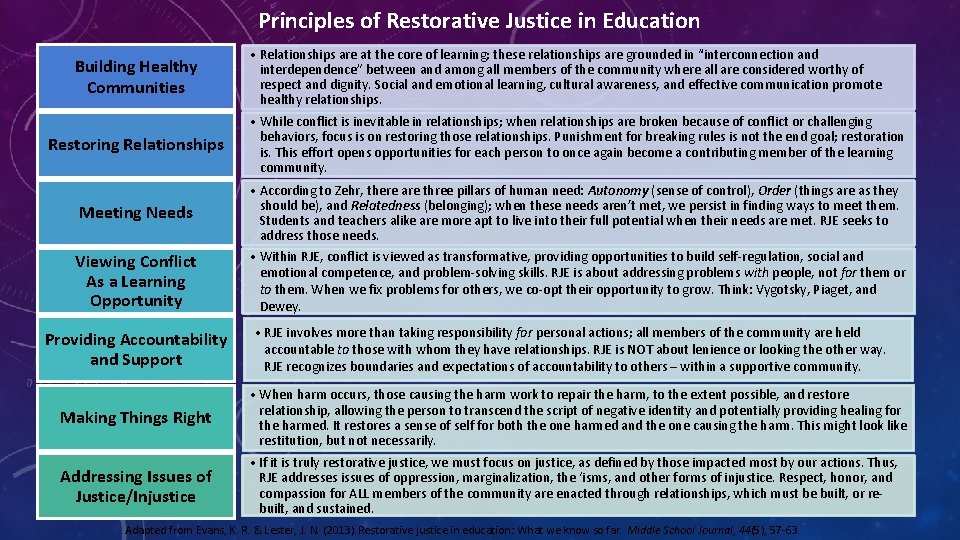 Principles of Restorative Justice in Education

Building Healthy Communities

• Relationships are at the core of learning; these relationships are grounded in "interconnection and interdependence" between and among all members of the community where all are considered worthy of respect and dignity. Social and emotional learning, cultural awareness, and effective communication promote healthy relationships.

Restoring Relationships

• While conflict is inevitable in relationships; when relationships are broken because of conflict or challenging behaviors, focus is on restoring those relationships. Punishment for breaking rules is not the end goal; restoration is. This effort opens opportunities for each person to once again become a contributing member of the learning community.

Meeting Needs

• According to Zehr, there are three pillars of human need: Autonomy (sense of control), Order (things are as they should be), and Relatedness (belonging); when these needs aren't met, we persist in finding ways to meet them. Students and teachers alike are more apt to live into their full potential when their needs are met. RJE seeks to address those needs.

Viewing Conflict As a Learning Opportunity

• Within RJE, conflict is viewed as transformative, providing opportunities to build self-regulation, social and emotional competence, and problem-solving skills. RJE is about addressing problems with people, not for them or to them. When we fix problems for others, we co-opt their opportunity to grow. Think: Vygotsky, Piaget, and Dewey.

Providing Accountability and Support

• RJE involves more than taking responsibility for personal actions; all members of the community are held accountable to those with whom they have relationships. RJE is NOT about lenience or looking the other way. RJE recognizes boundaries and expectations of accountability to others – within a supportive community.

Making Things Right

• When harm occurs, those causing the harm work to repair the harm, to the extent possible, and restore relationship, allowing the person to transcend the script of negative identity and potentially providing healing for the harmed. It restores a sense of self for both the one harmed and the one causing the harm. This might look like restitution, but not necessarily.

Addressing Issues of Justice/Injustice

• If it is truly restorative justice, we must focus on justice, as defined by those impacted most by our actions. Thus, RJE addresses issues of oppression, marginalization, the 'isms, and other forms of injustice. Respect, honor, and compassion for ALL members of the community are enacted through relationships, which must be built, or re-built, and sustained.

Adapted from Evans, K. R. & Lester, J. N. (2013). Restorative justice in education: What we know so far. Middle School Journal, 44(5), 57-63.